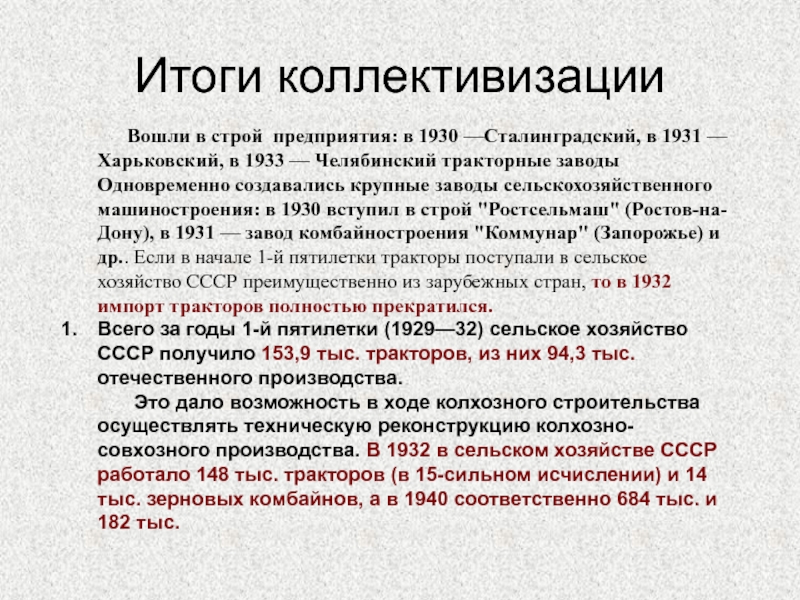 Итоги коллективизации

Вошли в строй предприятия: в 1930 —Сталинградский, в 1931 — Харьковский, в 1933 — Челябинский тракторные заводы Одновременно создавались крупные заводы сельскохозяйственного машиностроения: в 1930 вступил в строй "Ростсельмаш" (Ростов-на-Дону), в 1931 — завод комбайностроения "Коммунар" (Запорожье) и др.. Если в начале 1-й пятилетки тракторы поступали в сельское хозяйство СССР преимущественно из зарубежных стран, то в 1932 импорт тракторов полностью прекратился.

1. Всего за годы 1-й пятилетки (1929—32) сельское хозяйство СССР получило 153,9 тыс. тракторов, из них 94,3 тыс. отечественного производства.

Это дало возможность в ходе колхозного строительства осуществлять техническую реконструкцию колхозно-совхозного производства. В 1932 в сельском хозяйстве СССР работало 148 тыс. тракторов (в 15-сильном исчислении) и 14 тыс. зерновых комбайнов, а в 1940 соответственно 684 тыс. и 182 тыс.